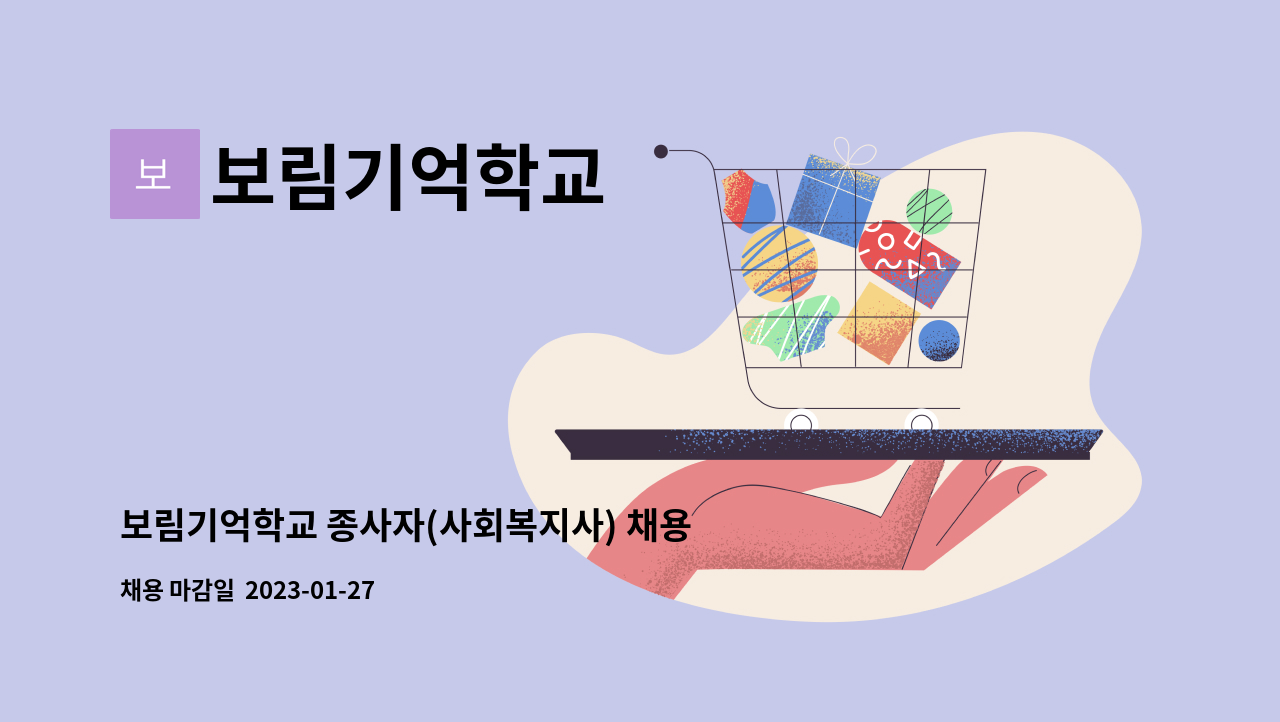 보

보림기억학교

보림기억학교 종사자(사회복지사) 채용

채용 마감일 2023-01-27